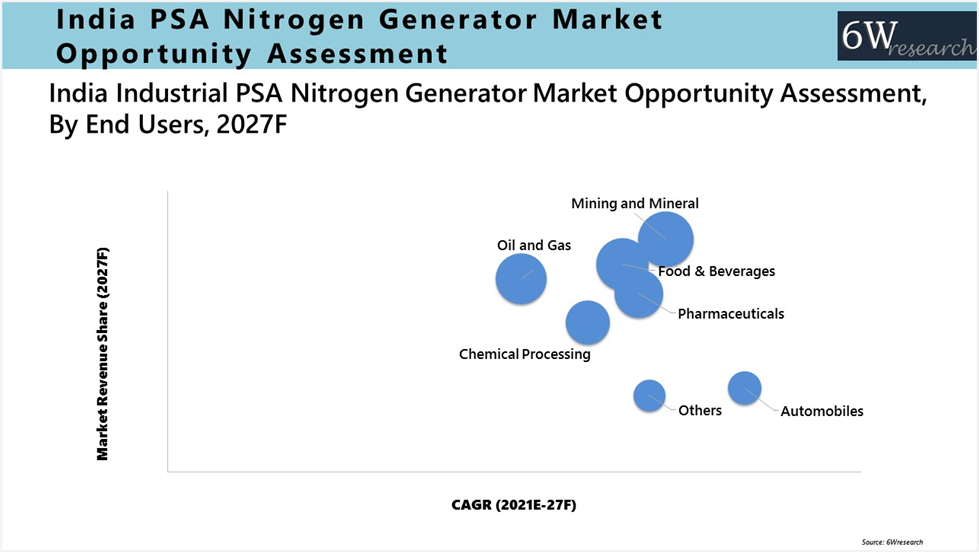 India PSA Nitrogen Generator Market Opportunity Assessment

6Wresearch

India Industrial PSA Nitrogen Generator Market Opportunity Assessment, By End Users, 2027F

Market Revenue Share (2027F)

Mining and Mineral

Oil and Gas

Food & Beverages

Pharmaceuticals

Chemical Processing

Others

Automobiles

CAGR (2021E-27F)

Source: 6Wresearch